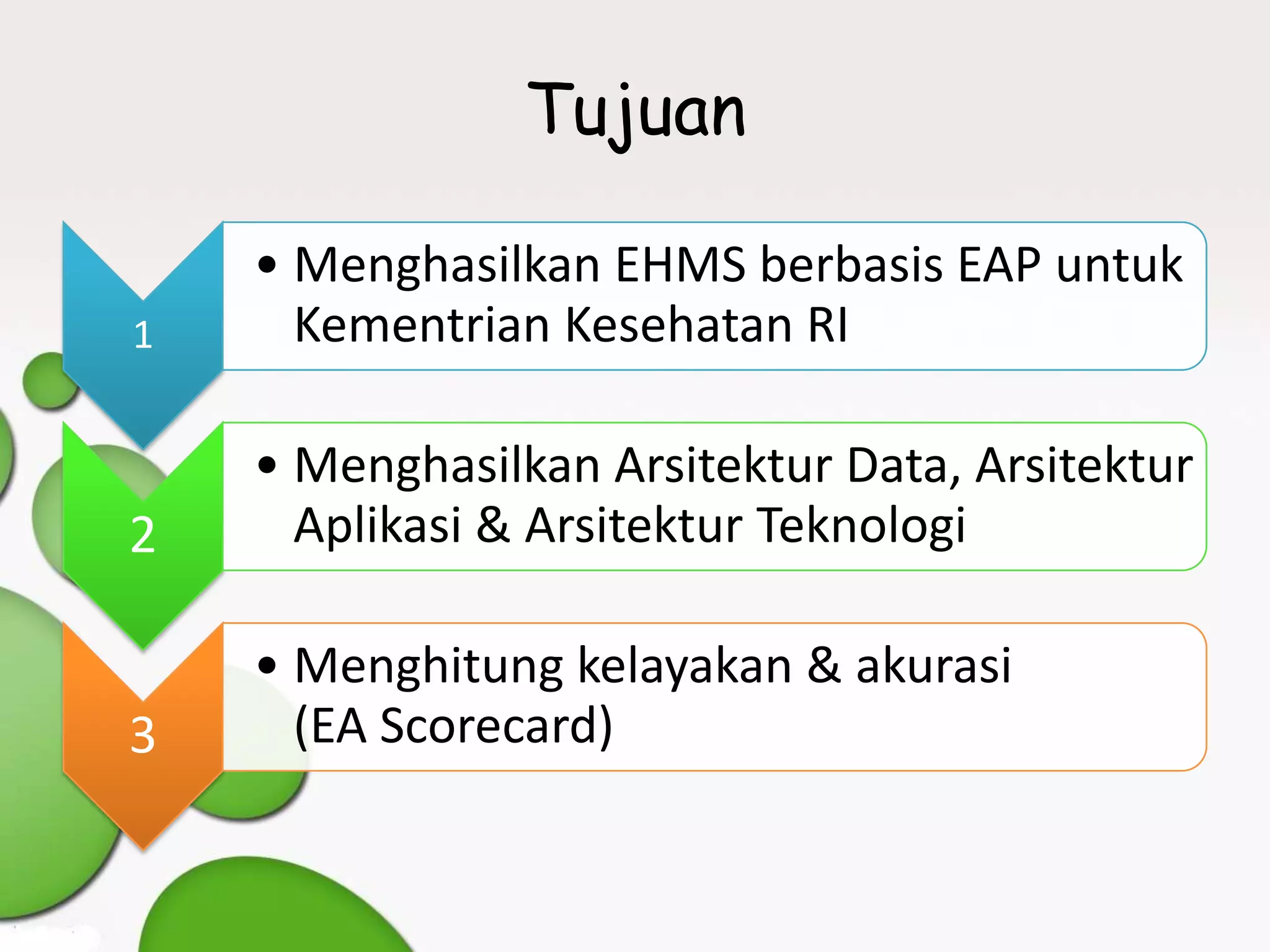 Tujuan

1

• Menghasilkan EHMS berbasis EAP untuk Kementrian Kesehatan RI

2

• Menghasilkan Arsitektur Data, Arsitektur Aplikasi & Arsitektur Teknologi

3

• Menghitung kelayakan & akurasi (EA Scorecard)